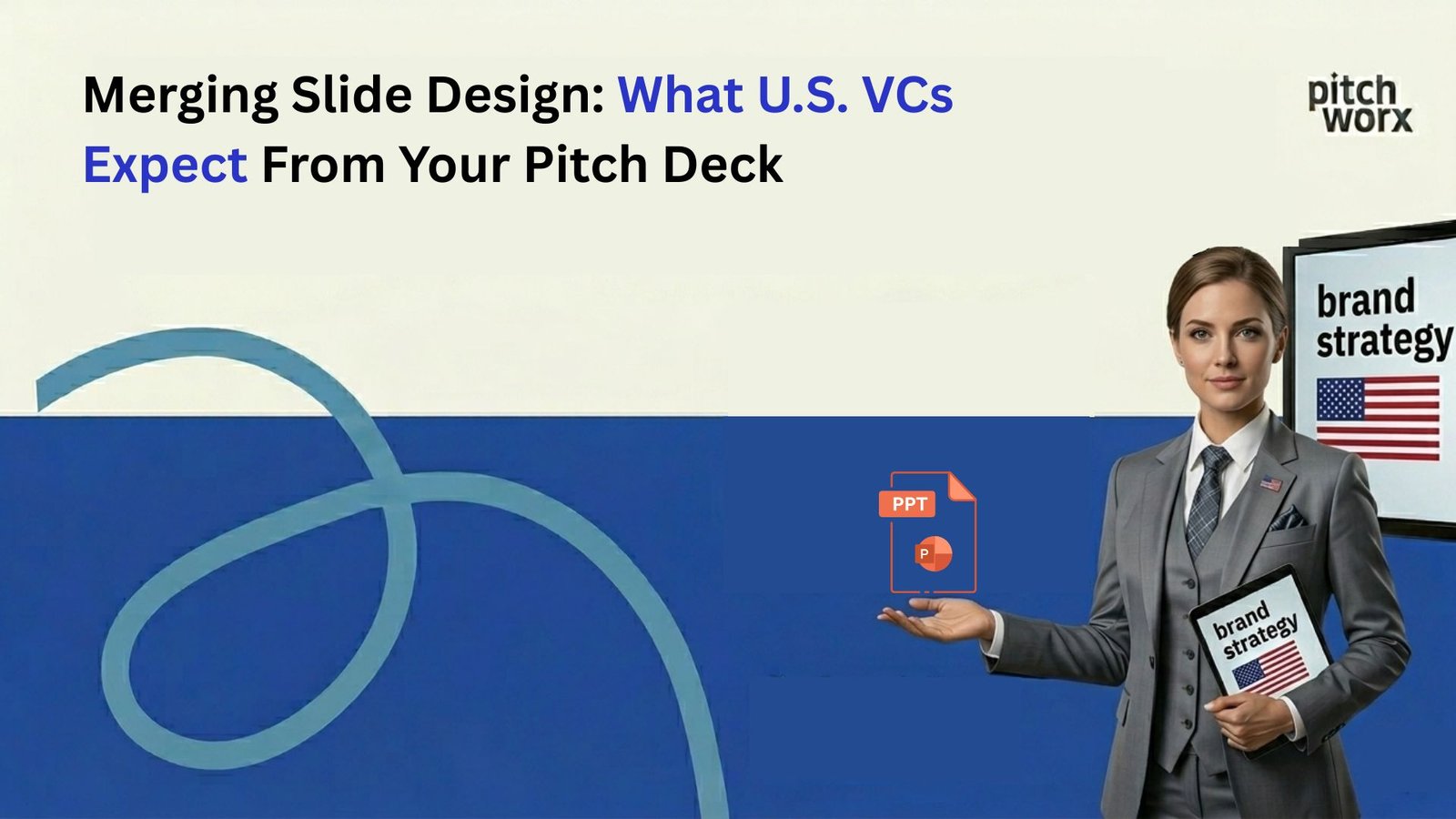 Merging Slide Design: What U.S. VCs Expect From Your Pitch Deck

pitch worx

brand strategy

PPT

P

brand strategy